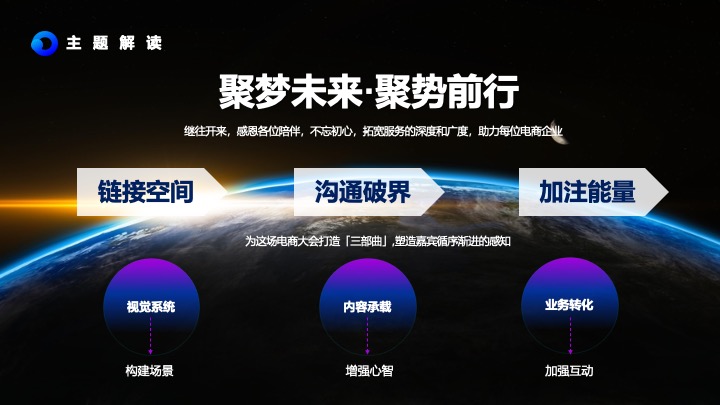 主题解读

聚梦未来·聚势前行

继往开来，感恩各位陪伴，不忘初心，拓宽服务的深度和广度，助力每位电商企业

链接空间

沟通破界

加注能量

为这场电商大会打造「三部曲」，塑造嘉宾循序渐进的感知

视觉系统

构建场景

内容承载

增强心智

业务转化

加强互动